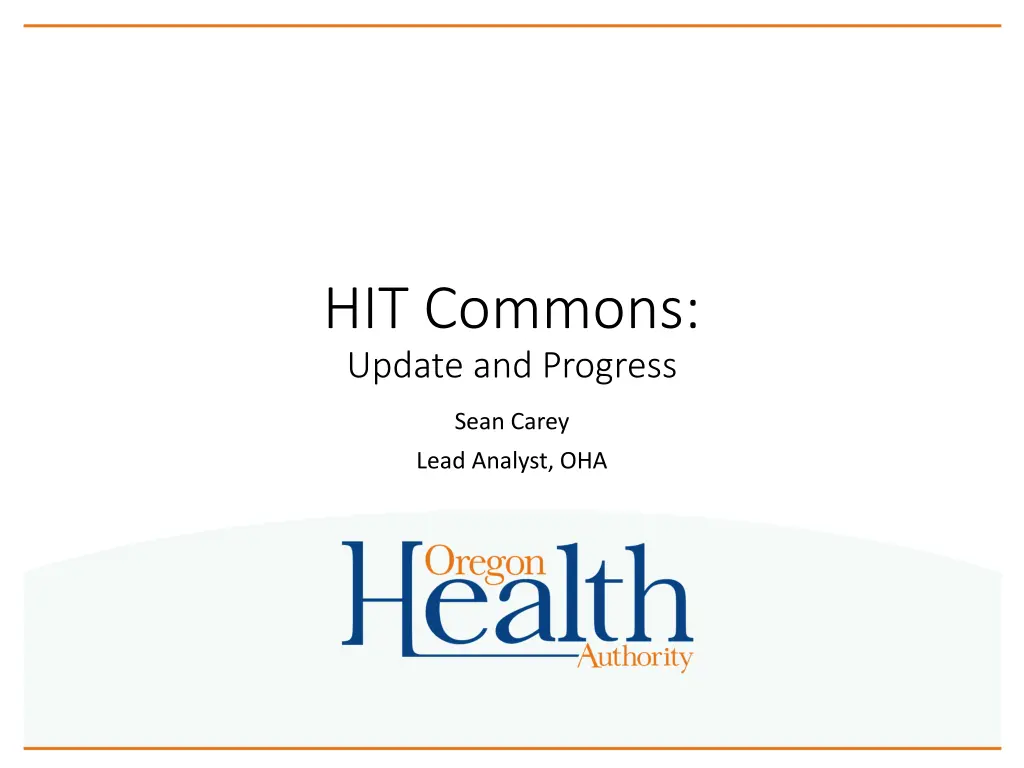 HIT Commons:
Update and Progress

Sean Carey
Lead Analyst, OHA

Oregon
Health
Authority